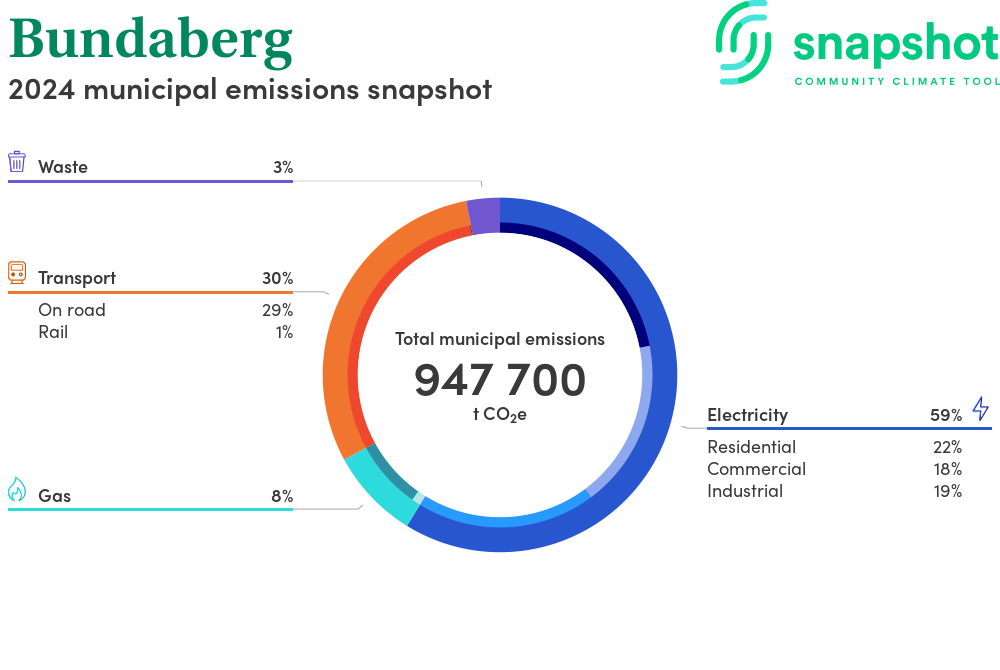 Bundaberg
2024 municipal emissions snapshot

snapshot
COMMUNITY CLIMATE TOOL

Waste 3%

Transport 30%
On road 29%
Rail 1%

Gas 8%

Total municipal emissions
947 700
t $CO_2e$

Electricity 59%
Residential 22%
Commercial 18%
Industrial 19%